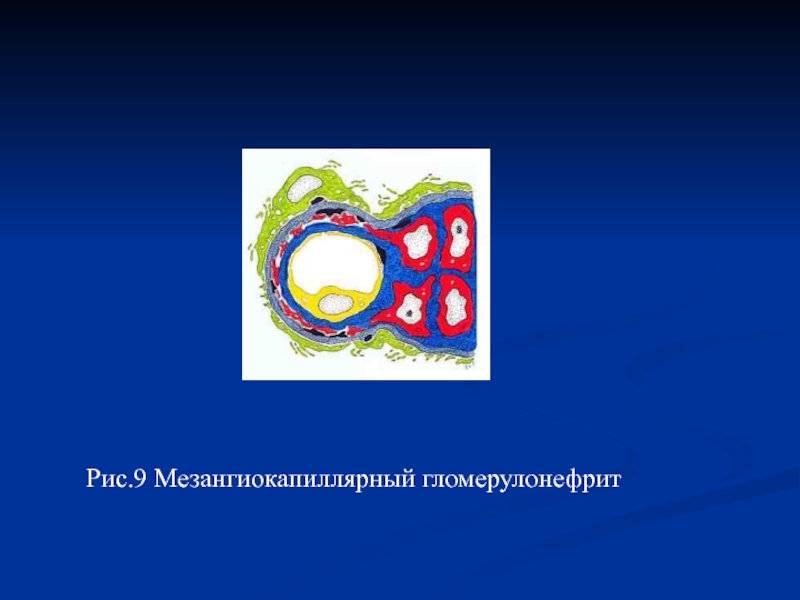 Рис.9 Мезангиокапиллярный гломерулонефрит